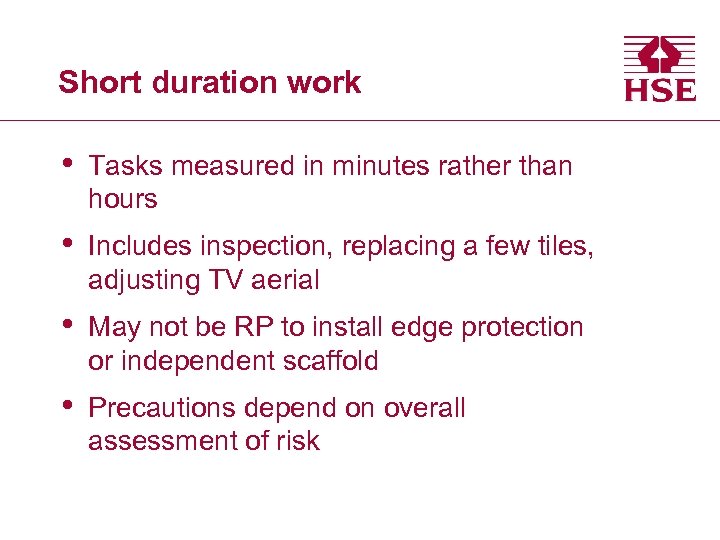 Short duration work

HSE

• Tasks measured in minutes rather than hours

• Includes inspection, replacing a few tiles, adjusting TV aerial

• May not be RP to install edge protection or independent scaffold

• Precautions depend on overall assessment of risk